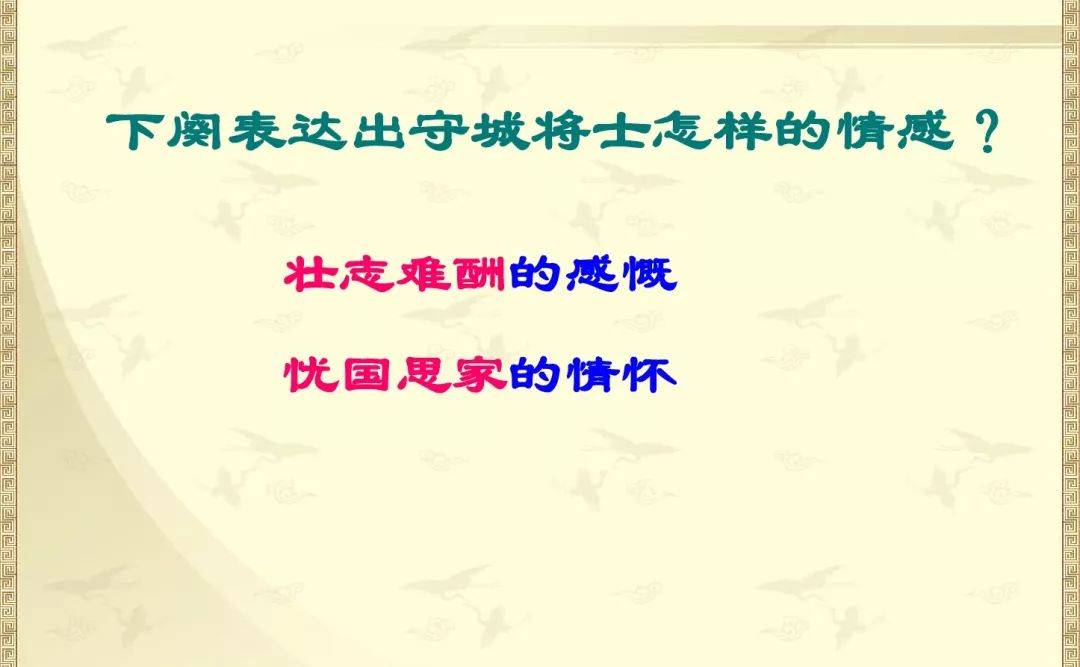 下阕表达出守城将士怎样的情感？

壮志难酬的感慨

忧国思家的情怀